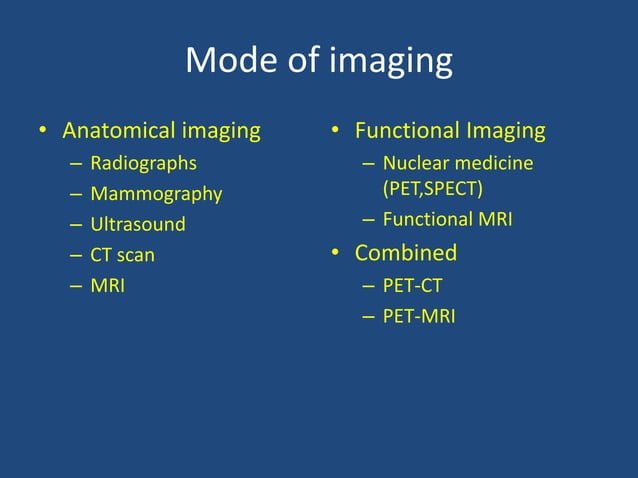 Mode of imaging

• Anatomical imaging
– Radiographs
– Mammography
– Ultrasound
– CT scan
– MRI

• Functional Imaging
– Nuclear medicine (PET,SPECT)
– Functional MRI
• Combined
– PET-CT
– PET-MRI